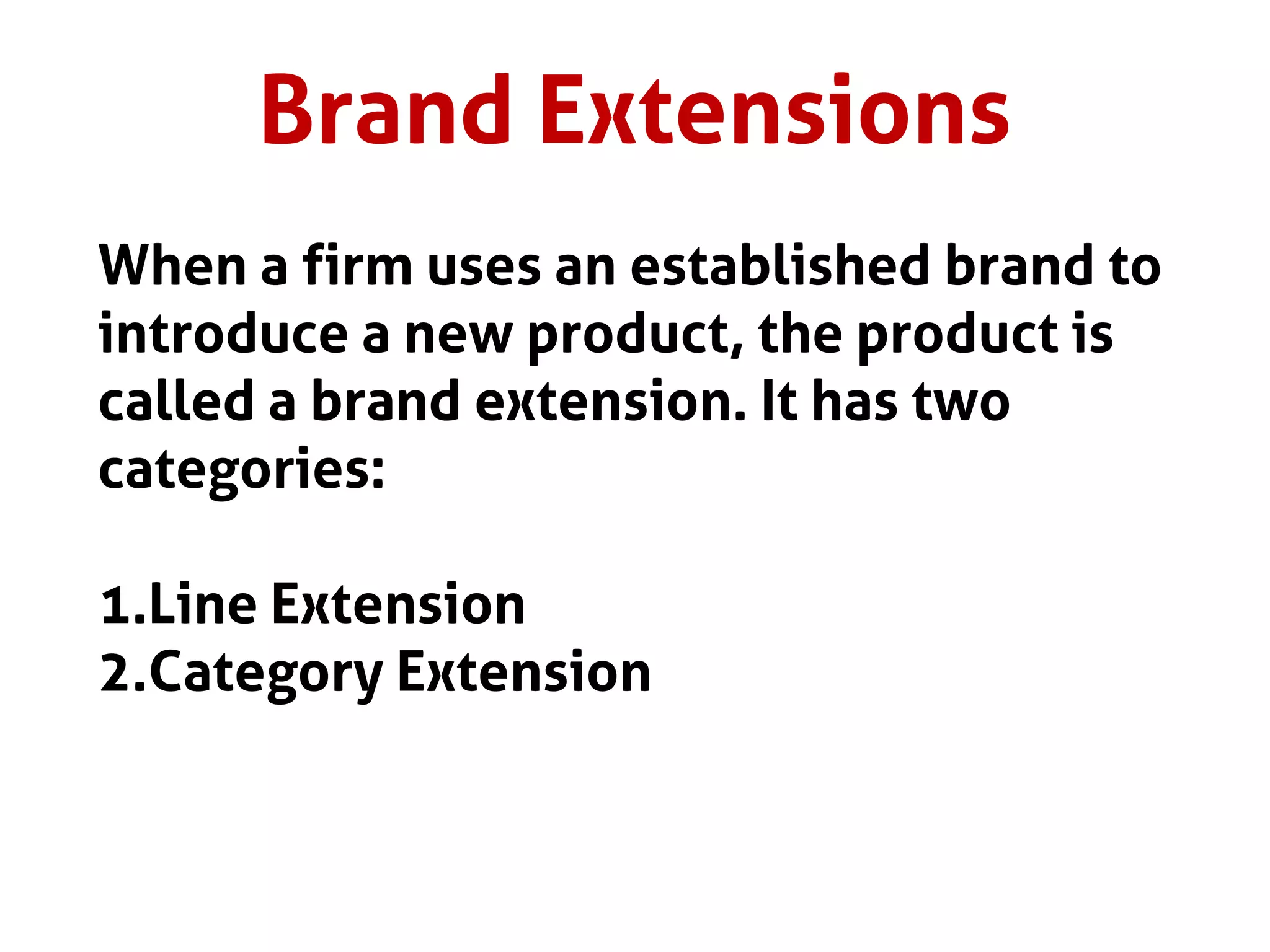 Brand Extensions

When a firm uses an established brand to introduce a new product, the product is called a brand extension. It has two categories:

1.Line Extension
2.Category Extension